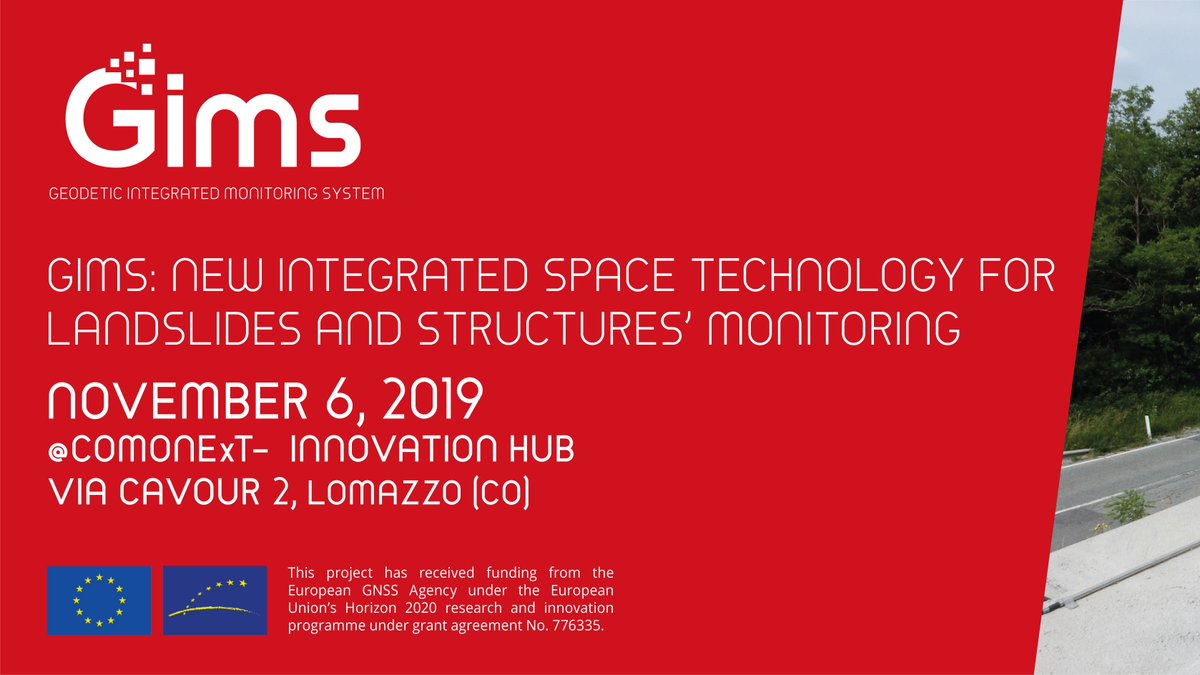 Gims
GEODETIC INTEGRATED MONITORING SYSTEM

GIMS: NEW INTEGRATED SPACE TECHNOLOGY FOR LANDSLIDES AND STRUCTURES' MONITORING

NOVEMBER 6, 2019
@COMONExT- INNOVATION HUB
VIA CAVOUR 2, LOMAZZO (CO)

This project has received funding from the European GNSS Agency under the European Union's Horizon 2020 research and innovation programme under grant agreement No. 776335.